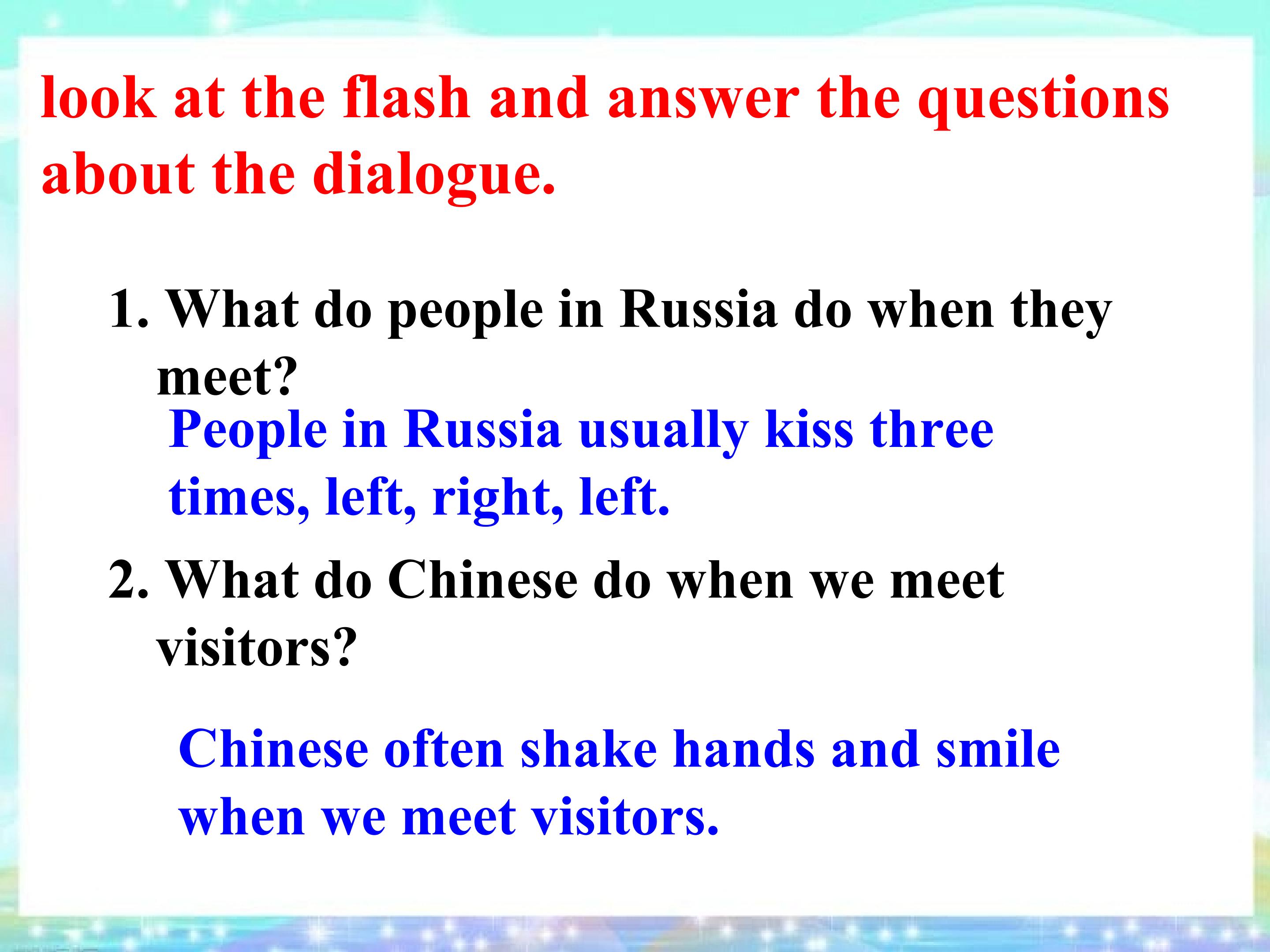 look at the flash and answer the questions about the dialogue.

1. What do people in Russia do when they meet?

People in Russia usually kiss three times, left, right, left.

2. What do Chinese do when we meet visitors?

Chinese often shake hands and smile when we meet visitors.